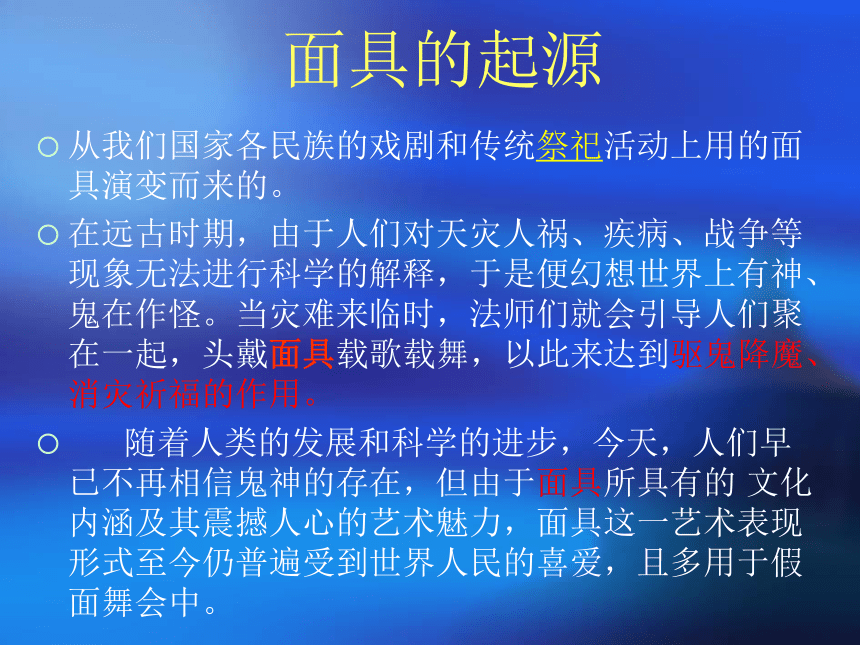 面具的起源

○ 从我们国家各民族的戏剧和传统祭祀活动上用的面具演变而来的。

○ 在远古时期，由于人们对天灾人祸、疾病、战争等现象无法进行科学的解释，于是便幻想世界上有神、鬼在作怪。当灾难来临时，法师们就会引导人们聚在一起，头戴面具载歌载舞，以此来达到驱鬼降魔、消灾祈福的作用。

○ 随着人类的发展和科学的进步，今天，人们早已不再相信鬼神的存在，但由于面具所具有的 文化内涵及其震撼人心的艺术魅力，面具这一艺术表现形式至今仍普遍受到世界人民的喜爱，且多用于假面舞会中。